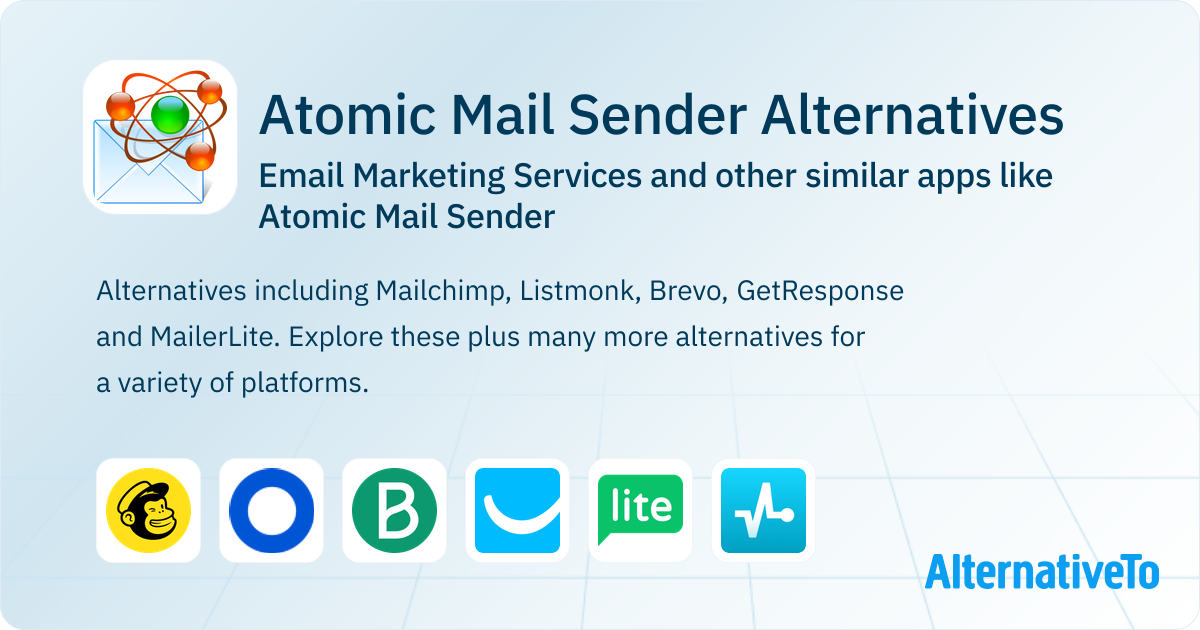 Atomic Mail Sender Alternatives

Email Marketing Services and other similar apps like Atomic Mail Sender

Alternatives including Mailchimp, Listmonk, Brevo, GetResponse and MailerLite. Explore these plus many more alternatives for a variety of platforms.

B

lite

AlternativeTo